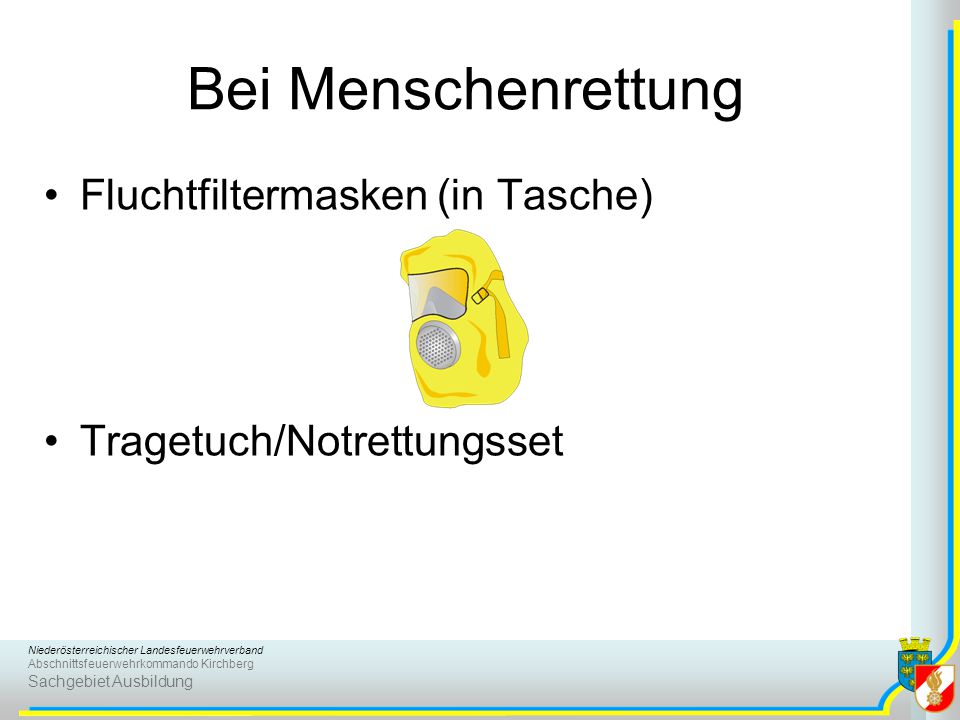 Bei Menschenrettung

• Fluchtfiltermasken (in Tasche)

• Tragetuch/Notrettungsset

Niederösterreichischer Landesfeuerwehrverband
Abschnittsfeuerwehrkommando Kirchberg
Sachgebiet Ausbildung